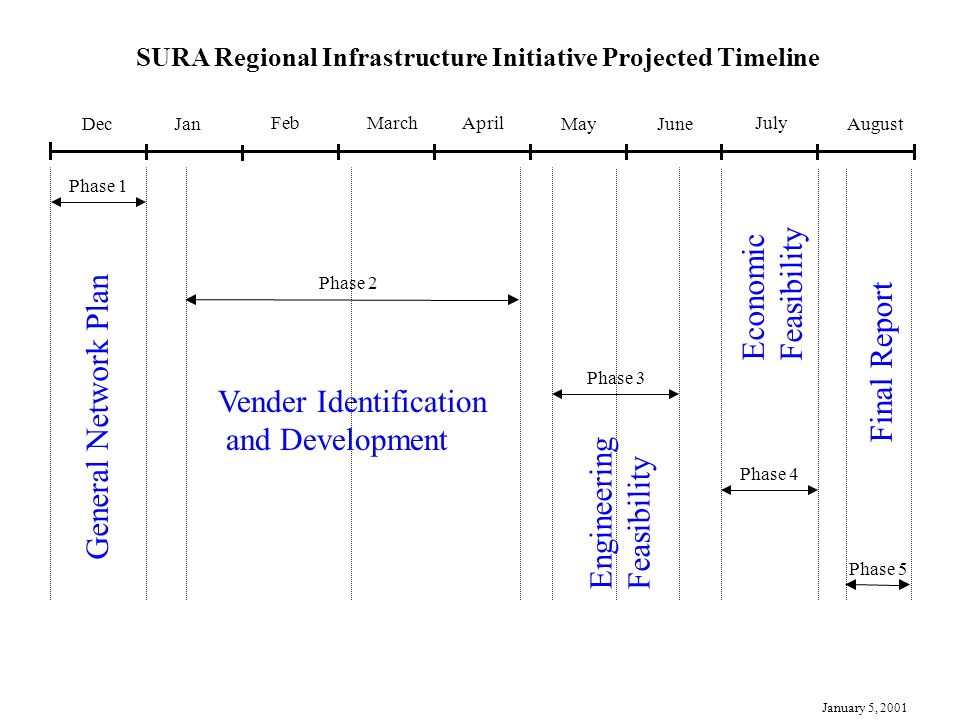 SURA Regional Infrastructure Initiative Projected Timeline

Dec Jan Feb March April May June July August

Phase 1

General Network Plan

Phase 2

Vender Identification and Development

Phase 3

Engineering Feasibility

Economic Feasibility

Phase 4

Final Report

Phase 5

January 5, 2001